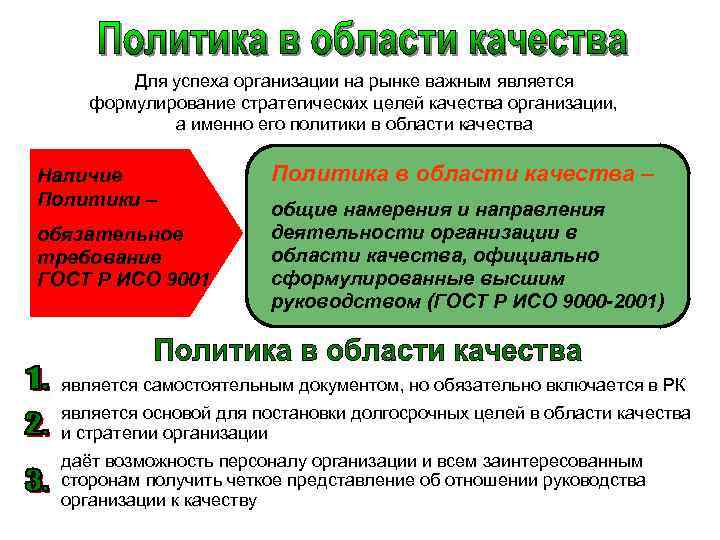 Политика в области качества

Для успеха организации на рынке важным является формулирование стратегических целей качества организации, а именно его политики в области качества

Наличие Политики –

обязательное требование ГОСТ Р ИСО 9001

Политика в области качества –

общие намерения и направления деятельности организации в области качества, официально сформулированные высшим руководством (ГОСТ Р ИСО 9000-2001)

Политика в области качества

1. является самостоятельным документом, но обязательно включается в РК

2. является основой для постановки долгосрочных целей в области качества и стратегии организации

3. даёт возможность персоналу организации и всем заинтересованным сторонам получить четкое представление об отношении руководства организации к качеству